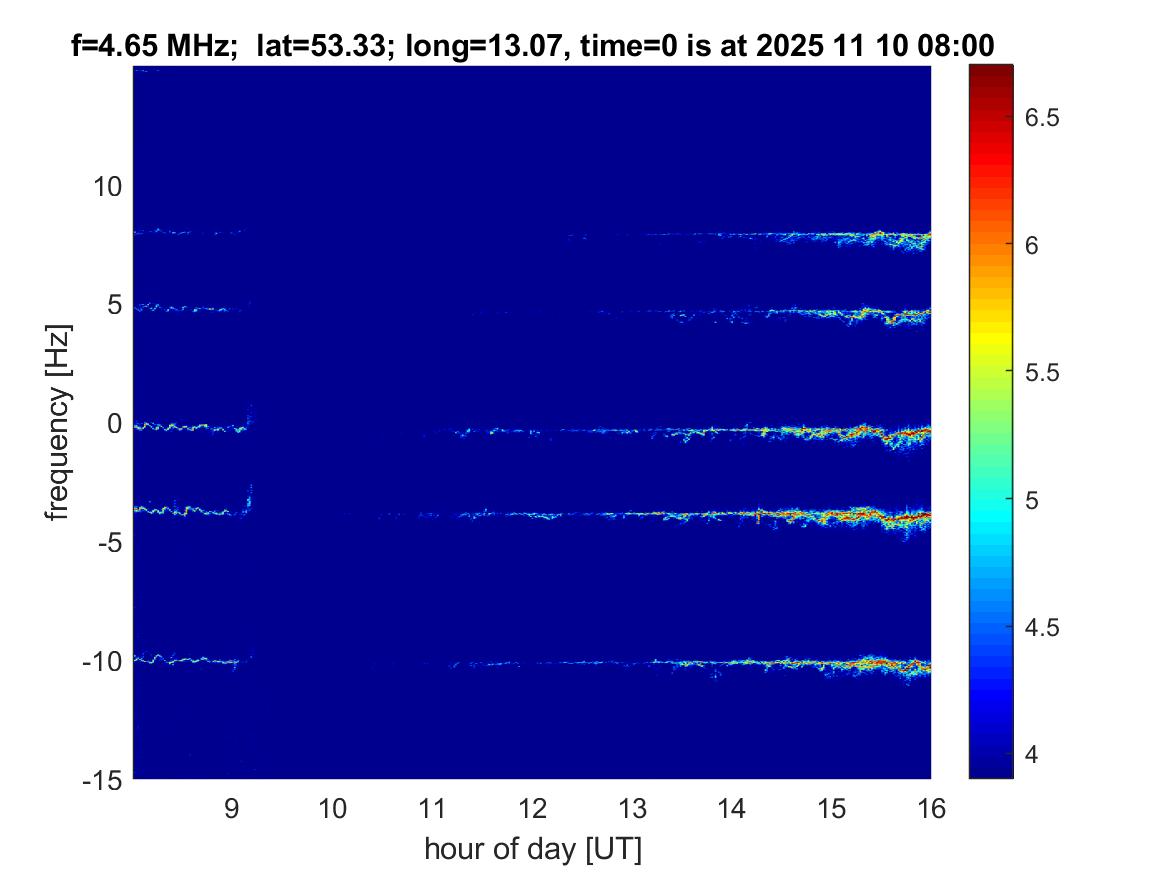 f=4.65 MHz; lat=53.33; long=13.07, time=0 is at 2025 11 10 08:00

frequency [Hz]

10
5
0
-5
-10
-15

9 10 11 12 13 14 15 16

hour of day [UT]

6.5
6
5.5
5
4.5
4